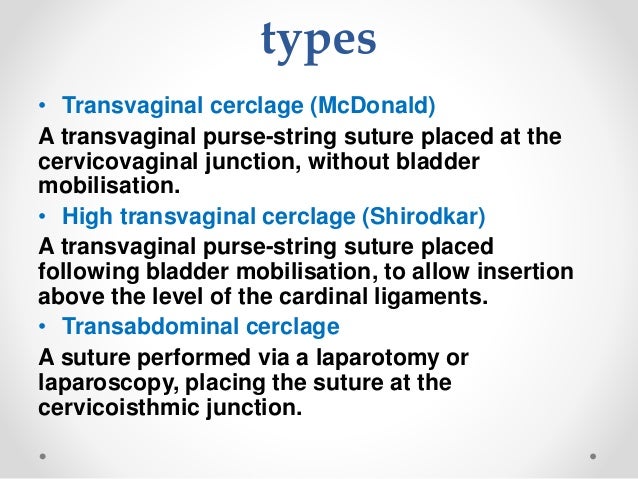 types

• Transvaginal cerclage (McDonald)

A transvaginal purse-string suture placed at the cervicovaginal junction, without bladder mobilisation.

• High transvaginal cerclage (Shirodkar)

A transvaginal purse-string suture placed following bladder mobilisation, to allow insertion above the level of the cardinal ligaments.

• Transabdominal cerclage

A suture performed via a laparotomy or laparoscopy, placing the suture at the cervicoisthmic junction.